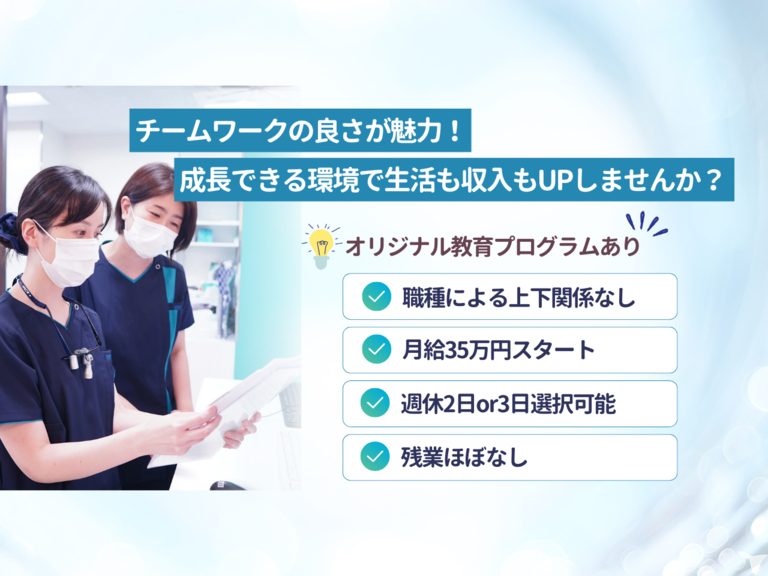 チームワークの良さが魅力！
成長できる環境で生活も収入もUPしませんか？

オリジナル教育プログラムあり

職種による上下関係なし

月給35万円スタート

週休2日or3日選択可能

残業ほぼなし